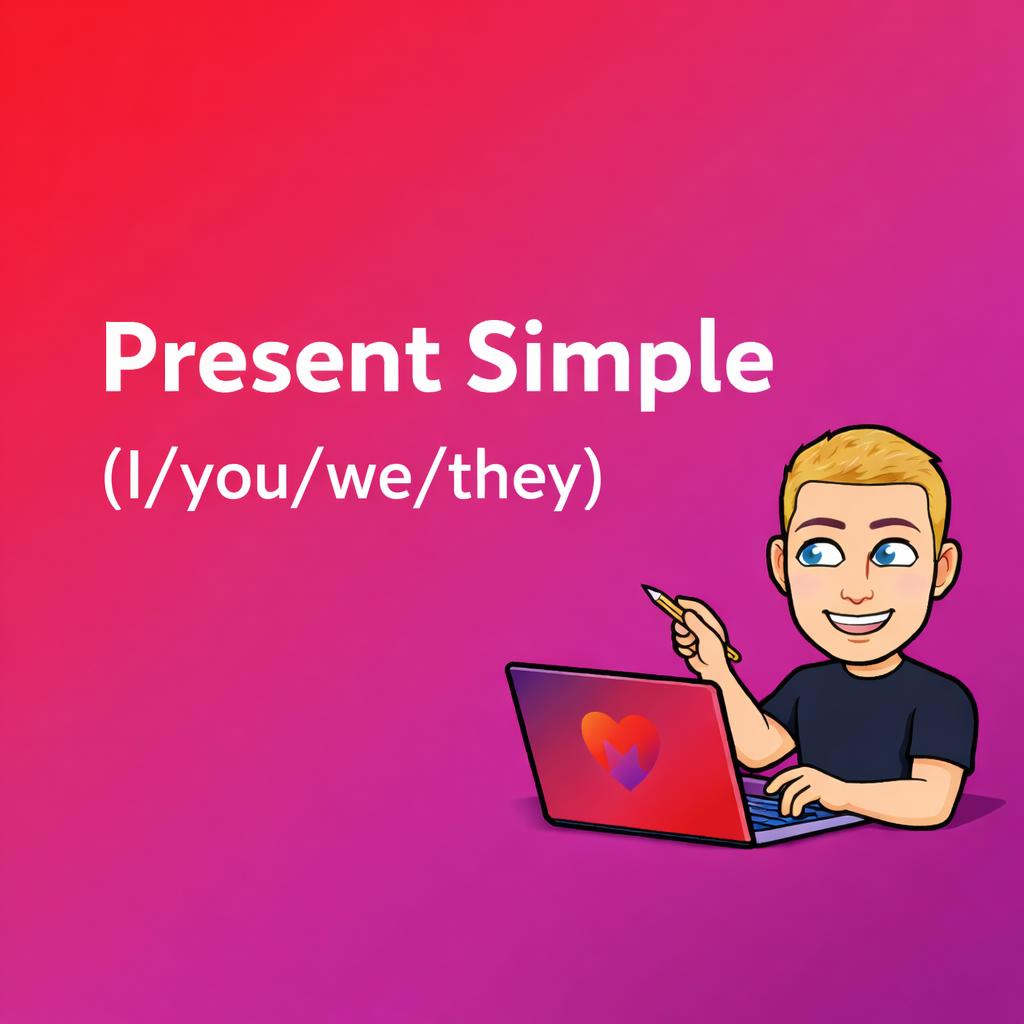 Present Simple
(I/you/we/they)